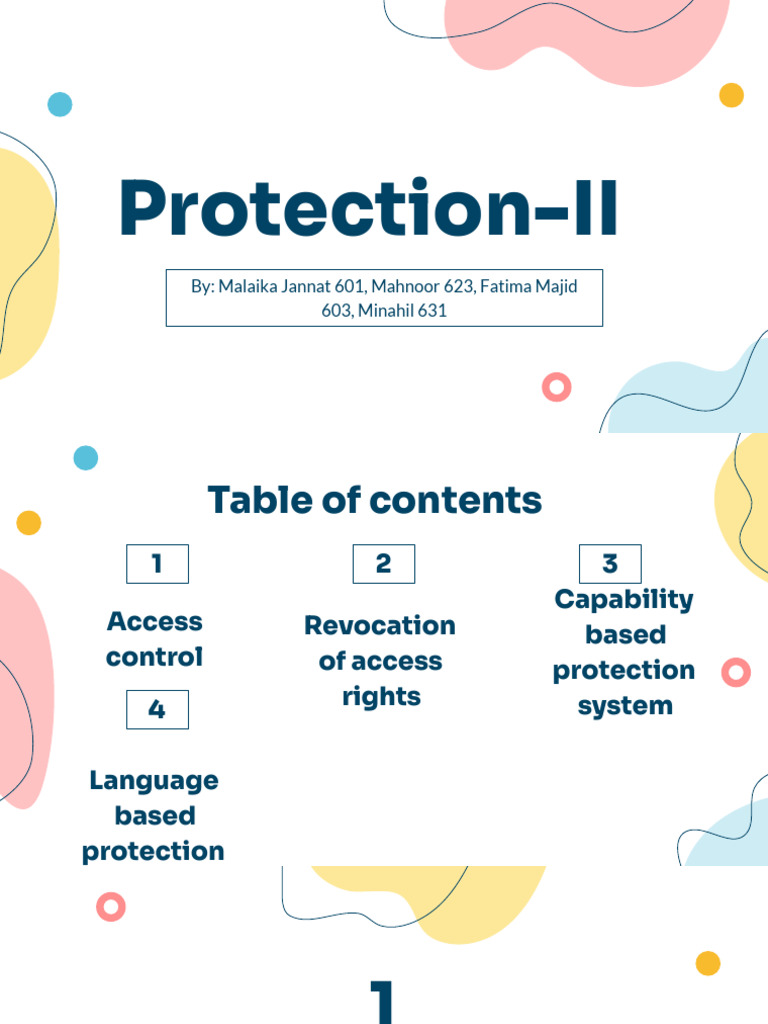 Protection-II

By: Malaika Jannat 601, Mahnoor 623, Fatima Majid 603, Minahil 631

Table of contents

1

Access control

2

Revocation of access rights

3

Capability based protection system

4

Language based protection

1